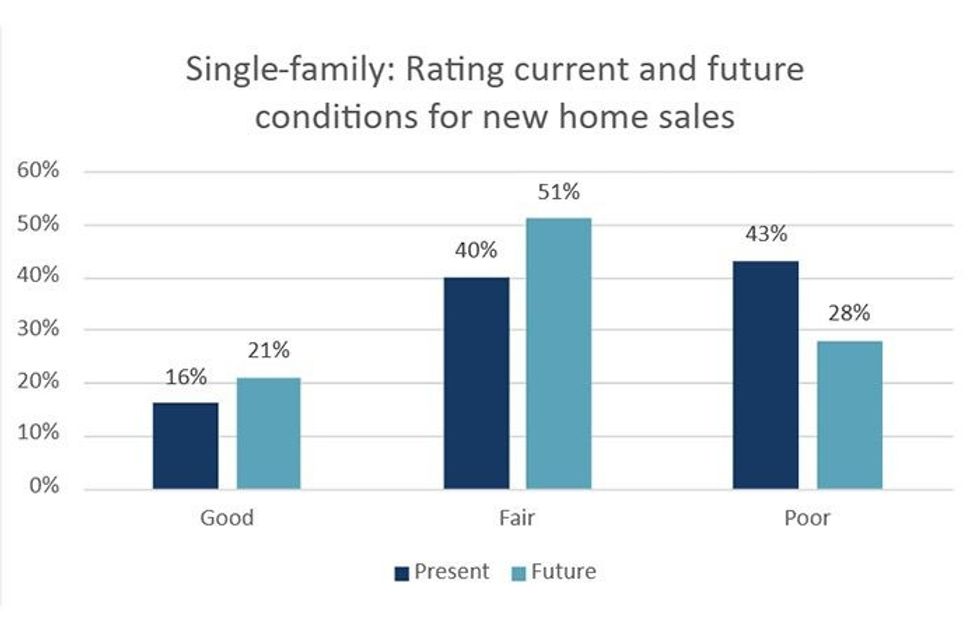 Single-family: Rating current and future conditions for new home sales

60%
50%
40%
30%
20%
10%
0%

16%
21%
40%
51%
43%
28%

Good
Fair
Poor

Present Future